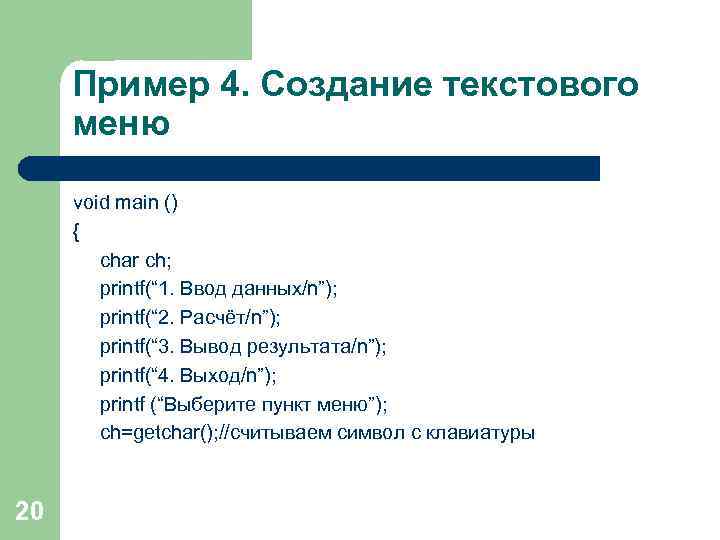 Пример 4. Создание текстового меню

void main ()
{
char ch;
printf(“1. Ввод данных/n”);
printf(“2. Расчёт/n”);
printf(“3. Вывод результата/n”);
printf(“4. Выход/n”);
printf (“Выберите пункт меню”);
ch=getchar();//считываем символ с клавиатуры

20